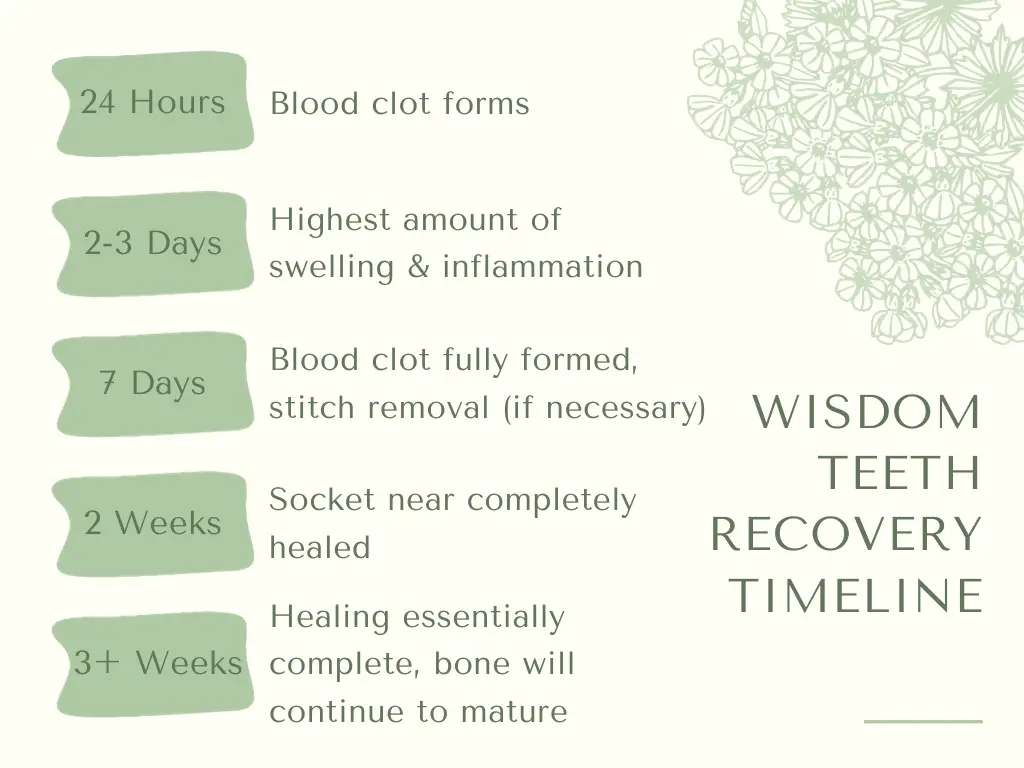 24 Hours Blood clot forms

2-3 Days Highest amount of swelling & inflammation

7 Days Blood clot fully formed, stitch removal (if necessary)

2 Weeks Socket near completely healed

3+ Weeks Healing essentially complete, bone will continue to mature

WISDOM TEETH RECOVERY TIMELINE